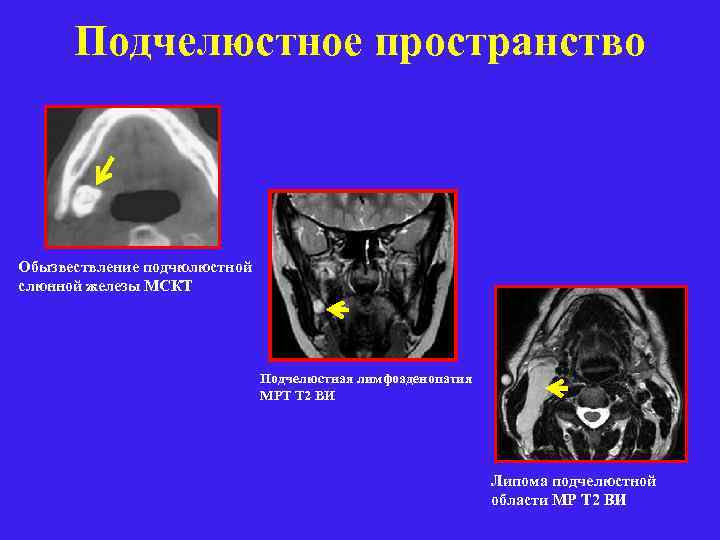 Подчелюстное пространство

Обызвествление подчюлюстной слюнной железы МСКТ

Подчелюстная лимфоаденопатия МРТ Т2 ВИ

Липома подчелюстной области МР Т2 ВИ